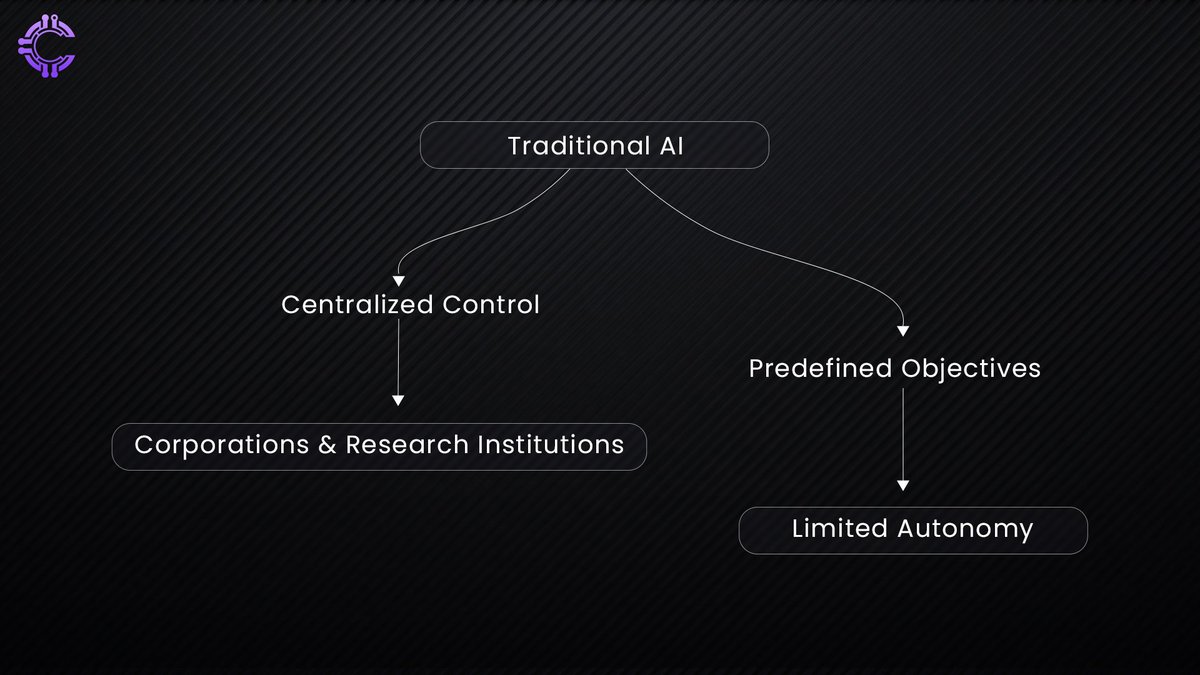 Traditional AI

Centralized Control

Corporations & Research Institutions

Predefined Objectives

Limited Autonomy